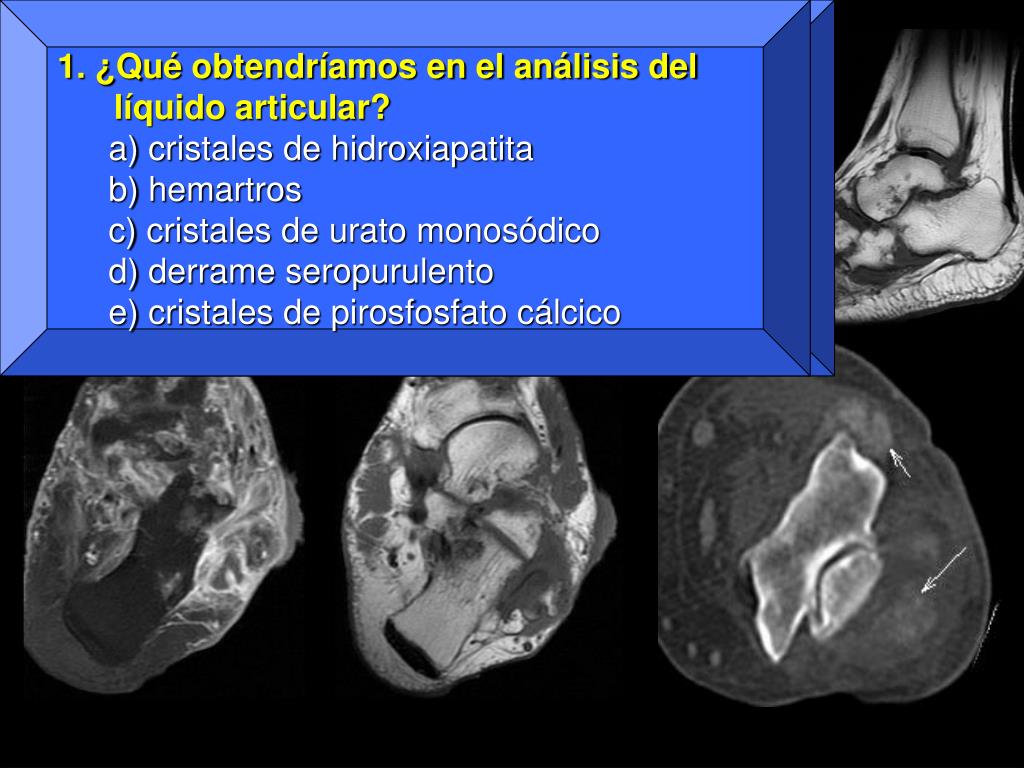 1. ¿Qué obtendríamos en el análisis del líquido articular?

a) cristales de hidroxiapatita
b) hemartros
c) cristales de urato monosódico
d) derrame seropurulento
e) cristales de pirosfosfato cálcico